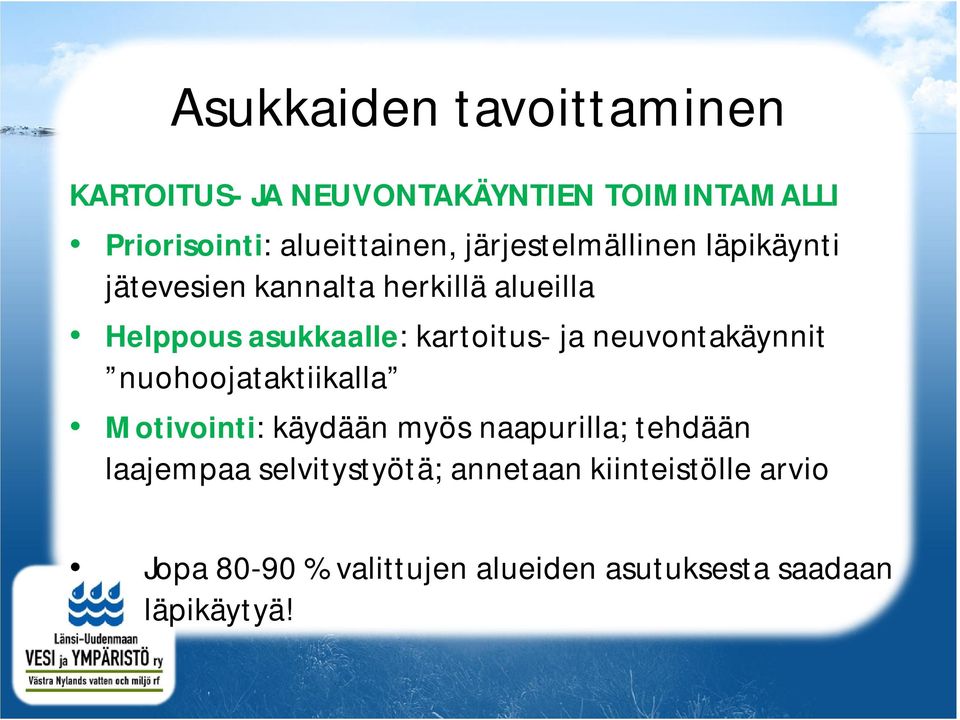 Asukkaiden tavoittaminen

KARTOITUS- JA NEUVONTAKÄYNTIEN TOIMINTAMALLI

• Priorisointi: alueittainen, järjestelmällinen läpikäynti jätevesien kannalta herkillä alueilla

• Helppous asukkaalle: kartoitus- ja neuvontakäynnit "nuohoojataktiikalla"

• Motivointi: käydään myös naapurilla; tehdään laajempaa selvitystyötä; annetaan kiinteistölle arvio

• Jopa 80-90 % valittujen alueiden asutuksesta saadaan läpikäytyä!

Länsi-Uudenmaan VESI ja YMPÄRISTÖ ry
Västra Nylands vatten och miljö rf